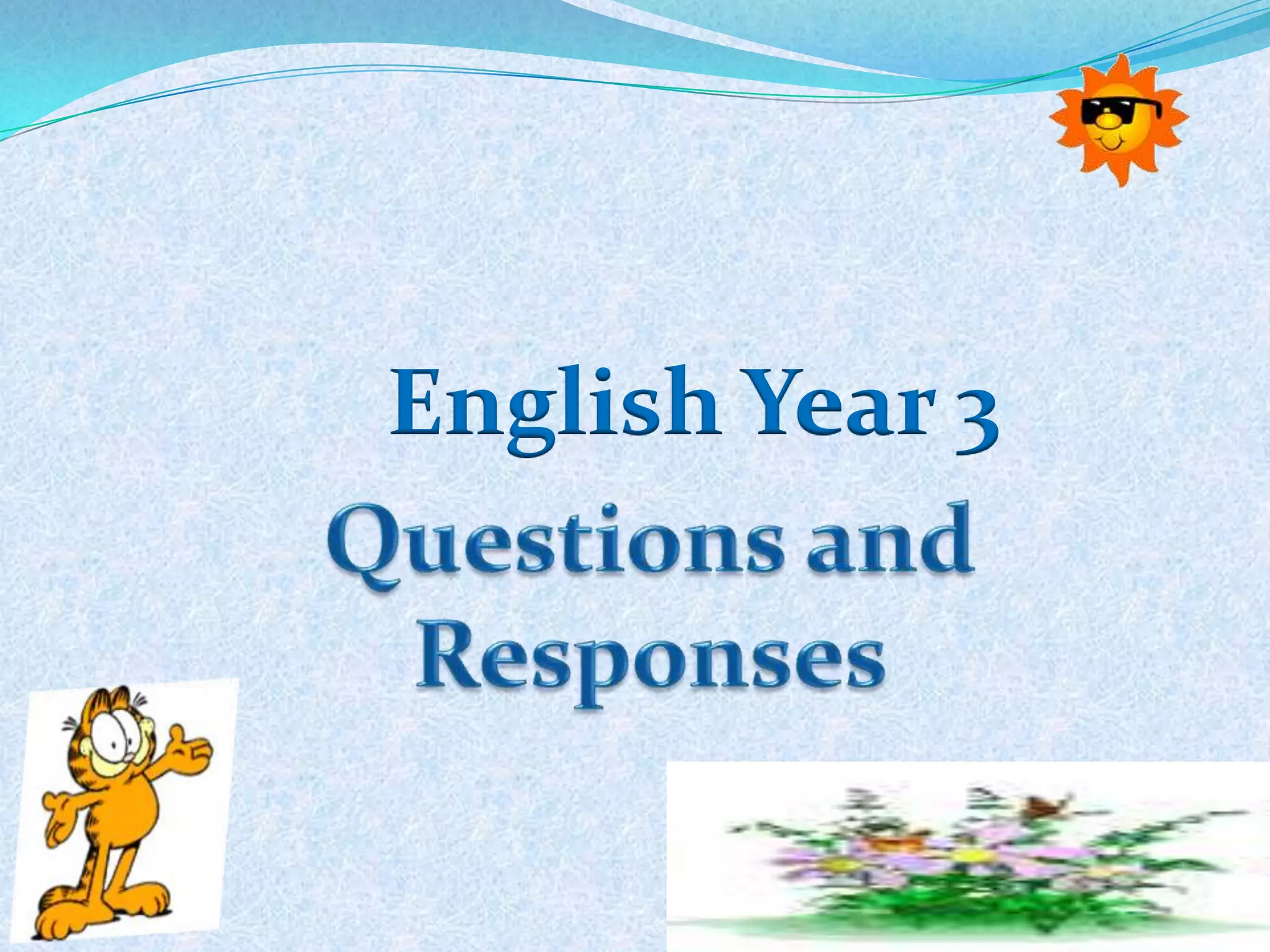 English Year 3

Questions and Responses